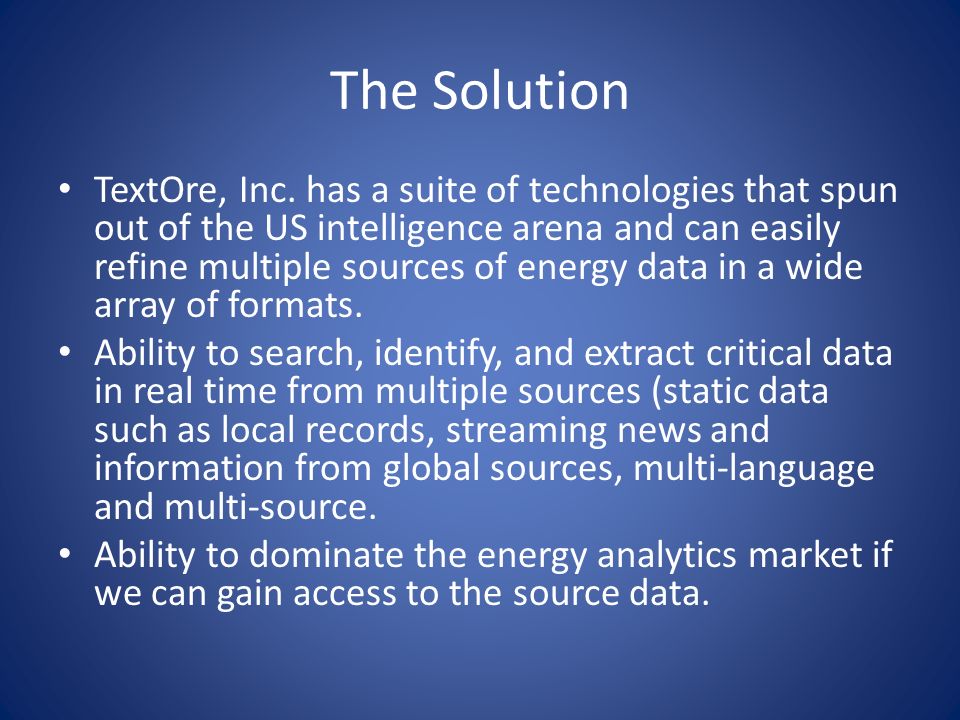 The Solution

• TextOre, Inc. has a suite of technologies that spun out of the US intelligence arena and can easily refine multiple sources of energy data in a wide array of formats.
• Ability to search, identify, and extract critical data in real time from multiple sources (static data such as local records, streaming news and information from global sources, multi-language and multi-source.
• Ability to dominate the energy analytics market if we can gain access to the source data.